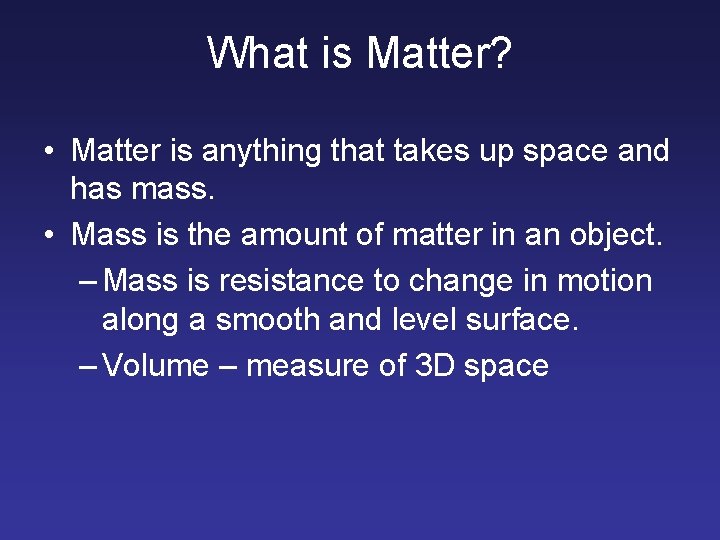 What is Matter?

• Matter is anything that takes up space and has mass.
• Mass is the amount of matter in an object.
– Mass is resistance to change in motion along a smooth and level surface.
– Volume – measure of 3D space